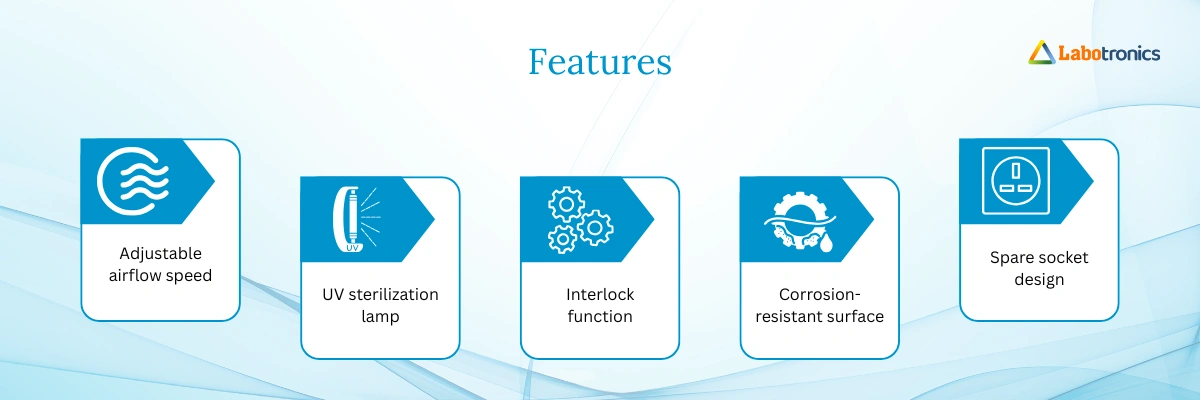 Features

Labotronics

Adjustable airflow speed

UV

UV sterilization lamp

Interlock function

Corrosion-resistant surface

Spare socket design